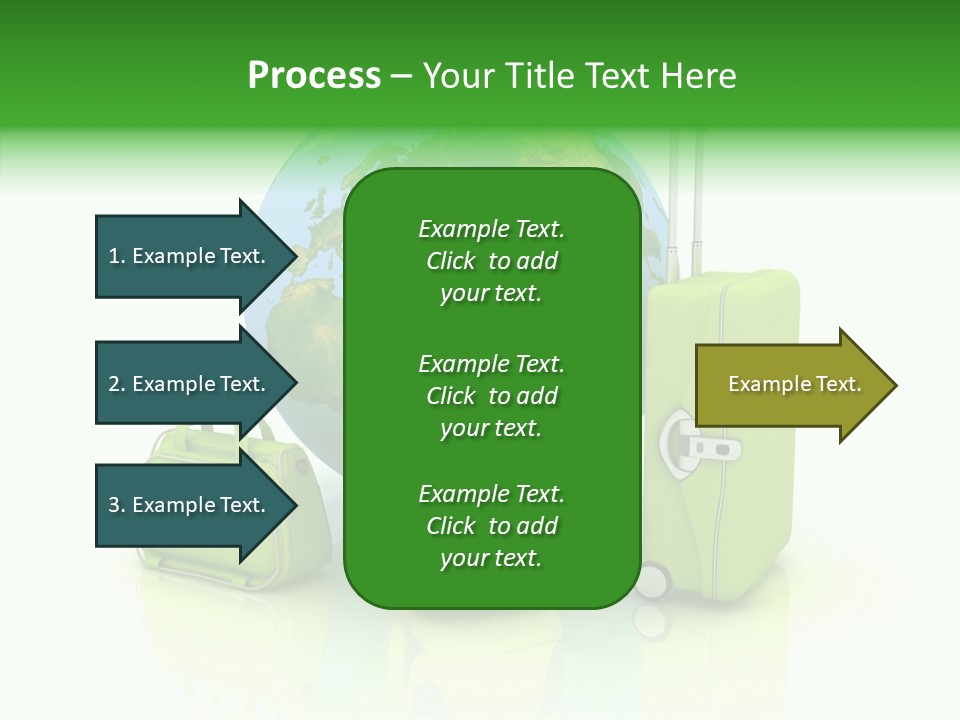 Process – Your Title Text Here

1. Example Text.

2. Example Text.

3. Example Text.

Example Text. Click to add your text.

Example Text. Click to add your text.

Example Text. Click to add your text.

Example Text.